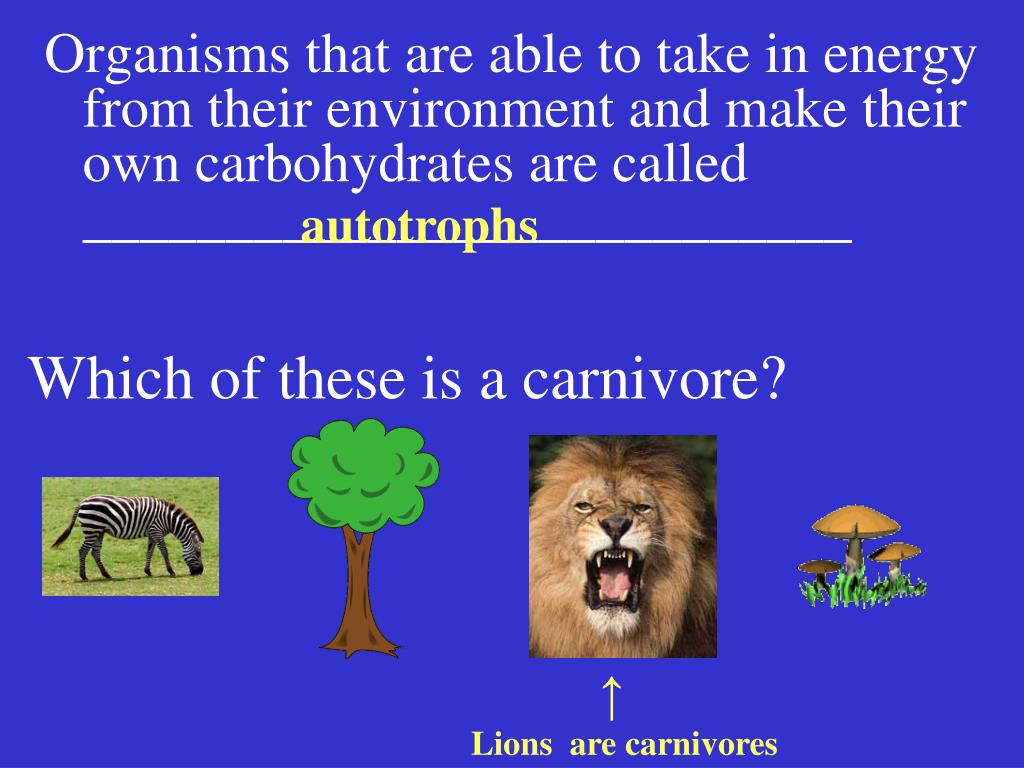 Organisms that are able to take in energy from their environment and make their own carbohydrates are called ________autotrophs____________

Which of these is a carnivore?

↑

Lions are carnivores